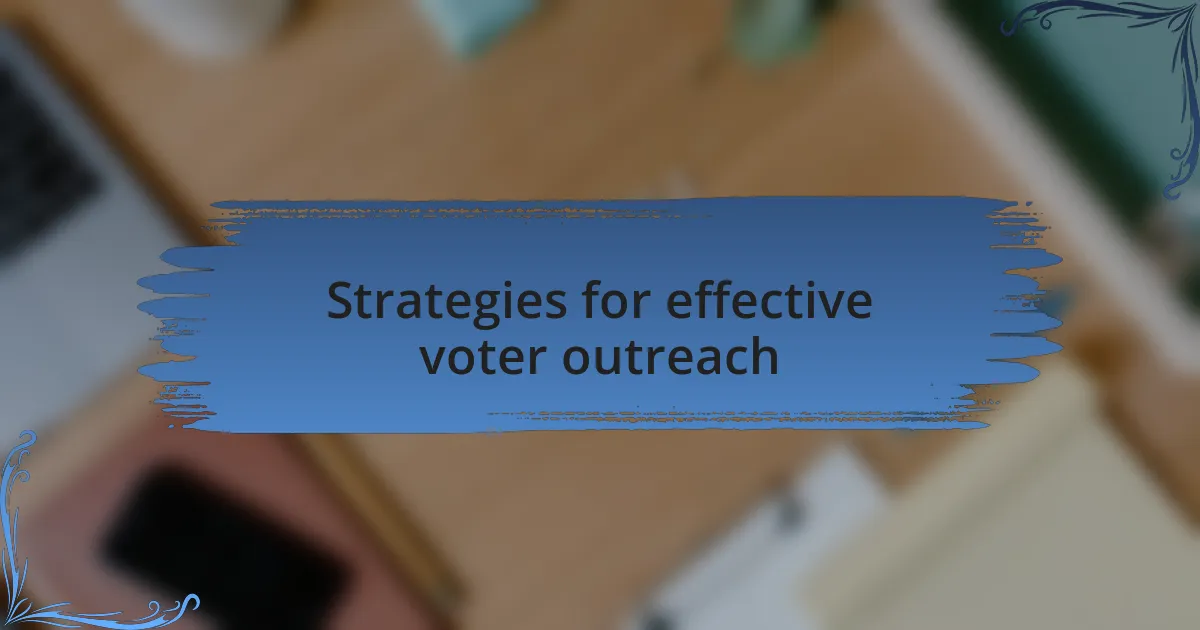 Strategies for effective voter outreach